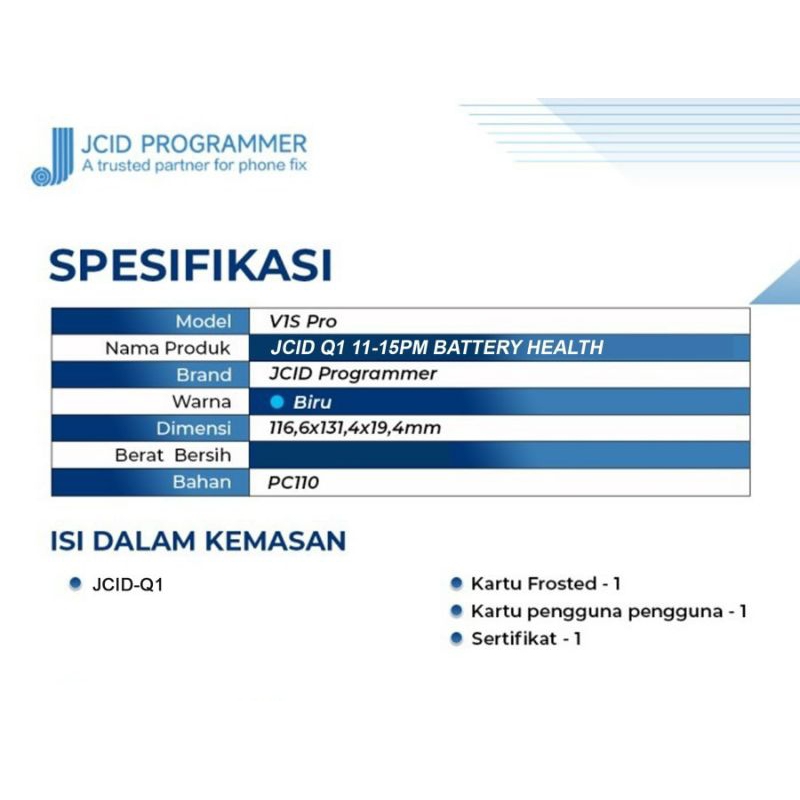 JCID PROGRAMMER
A trusted partner for phone fix

SPESIFIKASI

| Model | V1S Pro |
|---|---|
| Nama Produk | JCID Q1 11-15PM BATTERY HEALTH |
| Brand | JCID Programmer |
| Warna | Biru |
| Dimensi | 116,6x131,4x19,4mm |
| Berat Bersih | |
| Bahan | PC110 |

ISI DALAM KEMASAN

JCID-Q1

Kartu Frosted - 1
Kartu pengguna pengguna - 1
Sertifikat - 1